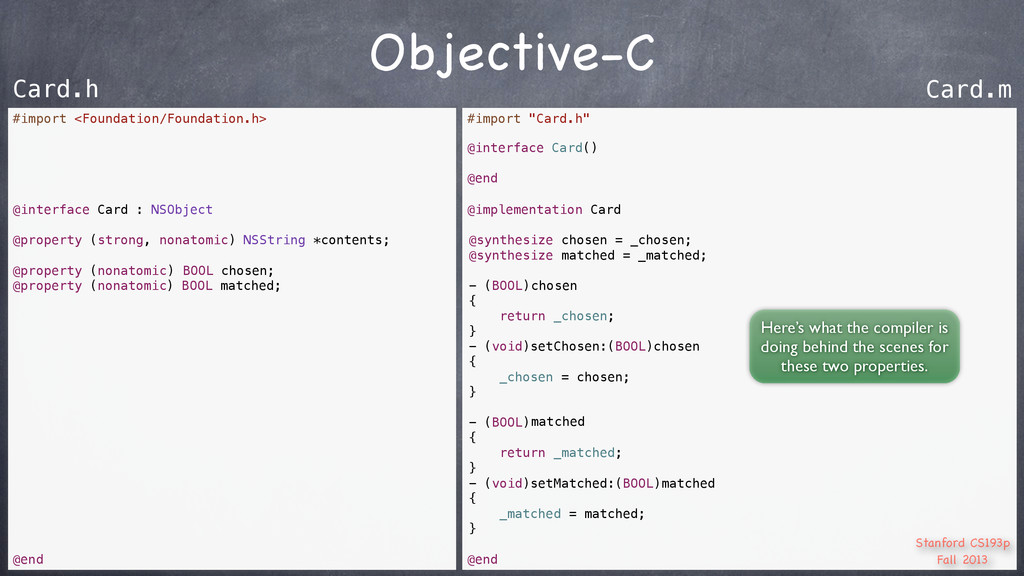 Objective-C

Card.h

#import <Foundation/Foundation.h>

@interface Card : NSObject

@property (strong, nonatomic) NSString *contents;

@property (nonatomic) BOOL chosen;
@property (nonatomic) BOOL matched;

@end

Card.m

#import "Card.h"

@interface Card()

@end

@implementation Card

@synthesize chosen = _chosen;
@synthesize matched = _matched;

- (BOOL)chosen
{
return _chosen;
}
- (void)setChosen:(BOOL)chosen
{
_chosen = chosen;
}

- (BOOL)matched
{
return _matched;
}
- (void)setMatched:(BOOL)matched
{
_matched = matched;
}

@end

Here's what the compiler is doing behind the scenes for these two properties.

Stanford CS193p
Fall 2013